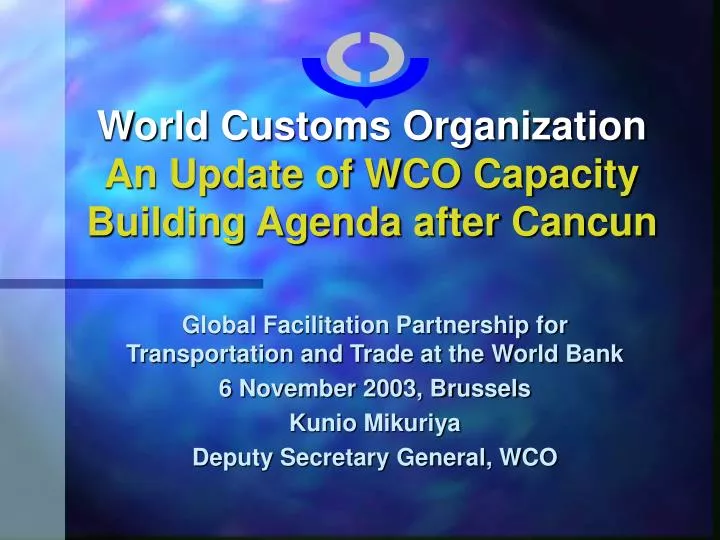 World Customs Organization
An Update of WCO Capacity Building Agenda after Cancun

Global Facilitation Partnership for Transportation and Trade at the World Bank
6 November 2003, Brussels
Kunio Mikuriya
Deputy Secretary General, WCO